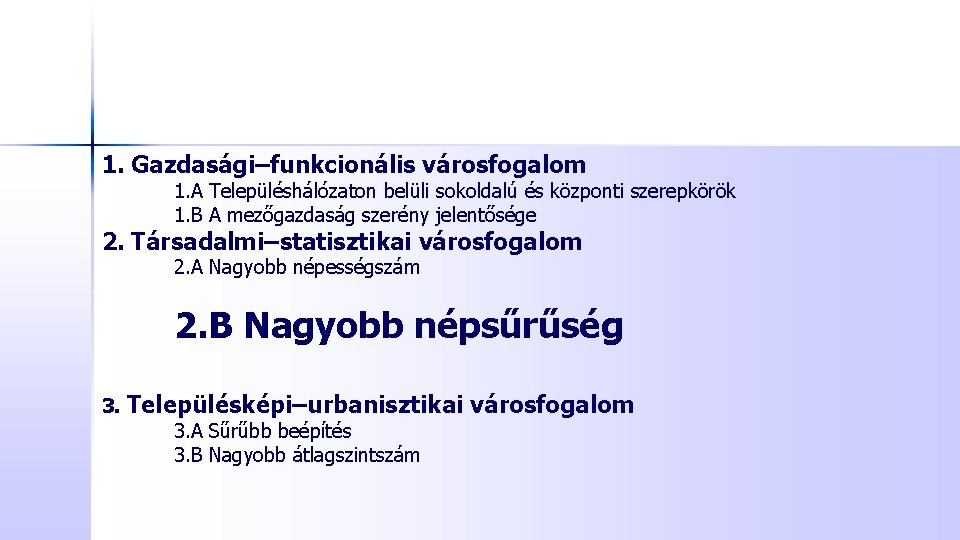 1. Gazdasági–funkcionális városfogalom

1.A Településhálózaton belüli sokoldalú és központi szerepkörök

1.B A mezőgazdaság szerény jelentősége

2. Társadalmi–statisztikai városfogalom

2.A Nagyobb népességszám

2.B Nagyobb népsűrűség

3. Településképi–urbanisztikai városfogalom

3.A Sűrűbb beépítés

3.B Nagyobb átlagszintszám